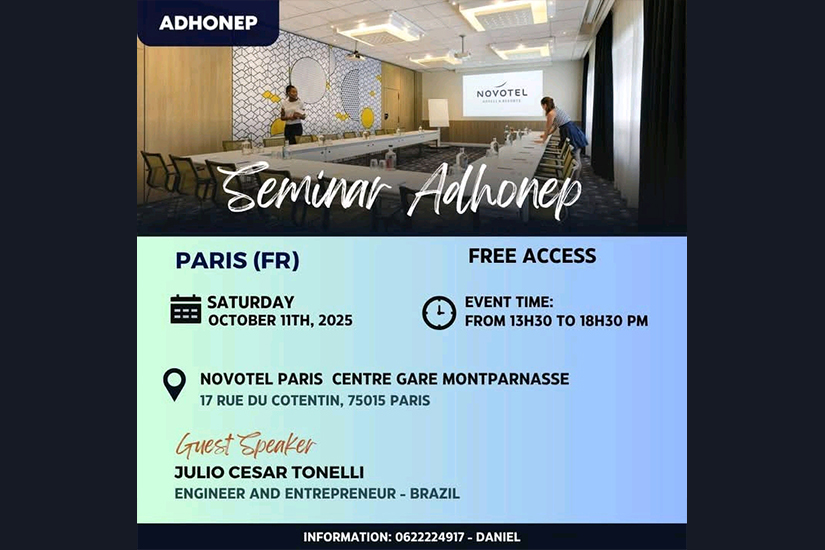 ADHONEP

NOVOTEL
HOTELS & RESORTS

Seminar Adhonep

PARIS (FR)

FREE ACCESS

SATURDAY
OCTOBER 11TH, 2025

EVENT TIME:
FROM 13H30 TO 18H30 PM

NOVOTEL PARIS CENTRE GARE MONTPARNASSE
17 RUE DU COTENTIN, 75015 PARIS

Guest Speaker
JULIO CESAR TONELLI
ENGINEER AND ENTREPRENEUR - BRAZIL

INFORMATION: 0622224917 - DANIEL